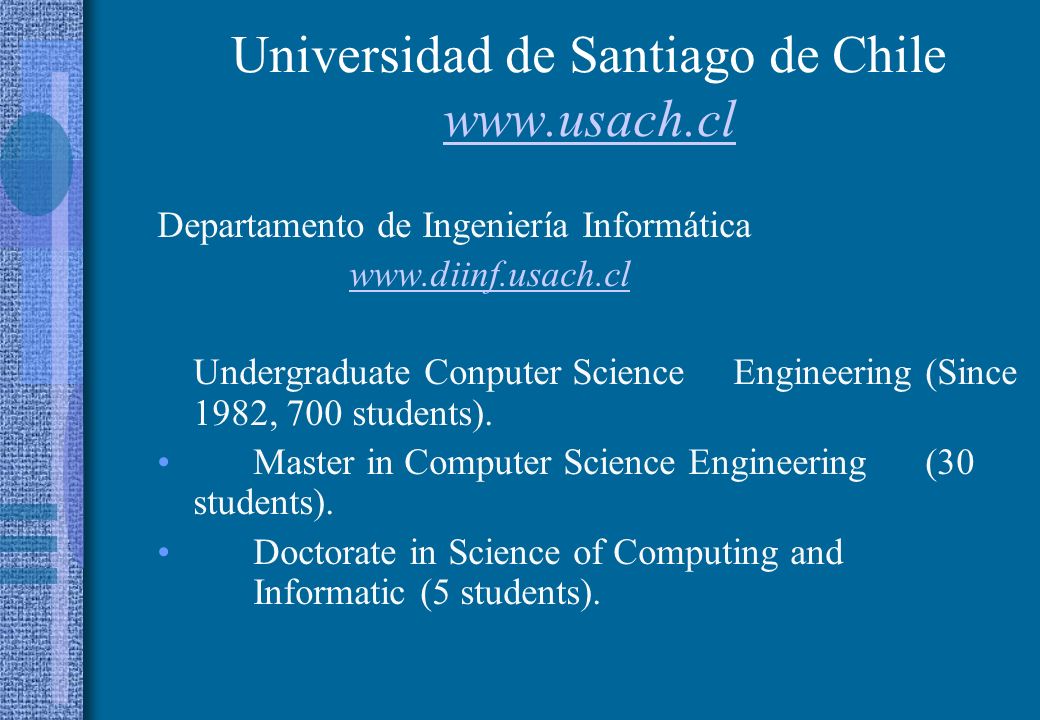 Universidad de Santiago de Chile
www.usach.cl

Departamento de Ingeniería Informática
www.diinf.usach.cl

Undergraduate Conputer Science Engineering (Since 1982, 700 students).

• Master in Computer Science Engineering (30 students).

• Doctorate in Science of Computing and Informatic (5 students).